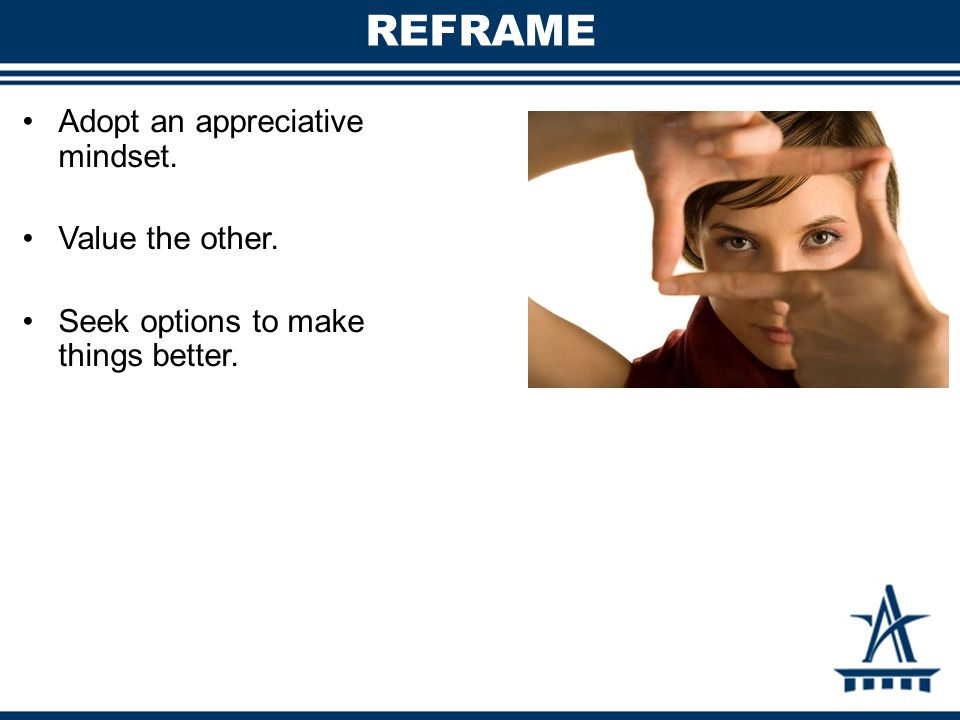 REFRAME

• Adopt an appreciative mindset.

• Value the other.

• Seek options to make things better.